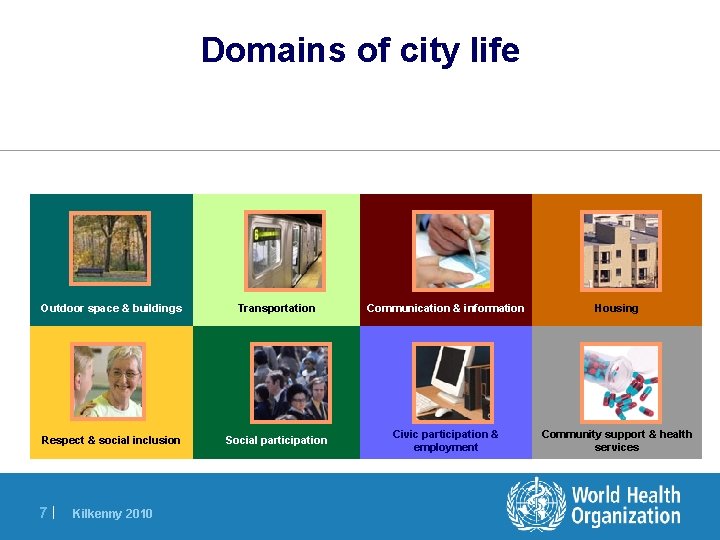 Domains of city life

Outdoor space & buildings

Transportation

Communication & information

Housing

Respect & social inclusion

Social participation

Civic participation & employment

Community support & health services

7 | Kilkenny 2010

World Health Organization